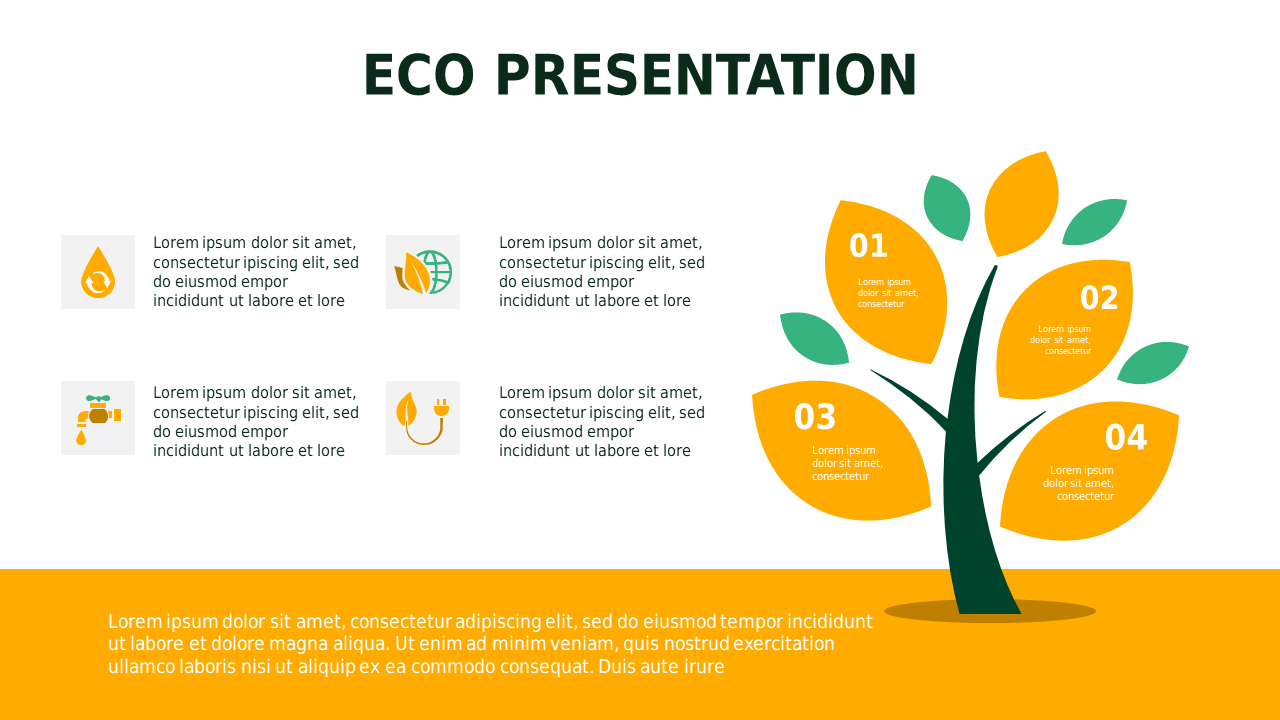 ECO PRESENTATION

Lorem ipsum dolor sit amet, consectetur ipiscing elit, sed do eiusmod empor incididunt ut labore et lore

Lorem ipsum dolor sit amet, consectetur ipiscing elit, sed do eiusmod empor incididunt ut labore et lore

Lorem ipsum dolor sit amet, consectetur ipiscing elit, sed do eiusmod empor incididunt ut labore et lore

Lorem ipsum dolor sit amet, consectetur ipiscing elit, sed do eiusmod empor incididunt ut labore et lore

01
Lorem ipsum dolor sit amet, consectetur

02
Lorem ipsum dolor sit amet, consectetur

03
Lorem ipsum dolor sit amet, consectetur

04
Lorem ipsum dolor sit amet, consectetur

Lorem ipsum dolor sit amet, consectetur adipiscing elit, sed do eiusmod tempor incididunt ut labore et dolore magna aliqua. Ut enim ad minim veniam, quis nostrud exercitation ullamco laboris nisi ut aliquip ex ea commodo consequat. Duis aute irure